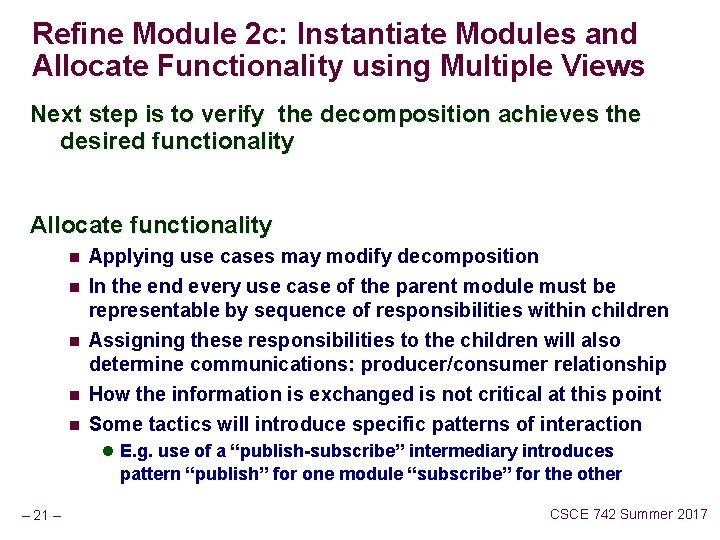 Refine Module 2c: Instantiate Modules and Allocate Functionality using Multiple Views

Next step is to verify the decomposition achieves the desired functionality

Allocate functionality

- Applying use cases may modify decomposition
- In the end every use case of the parent module must be representable by sequence of responsibilities within children
- Assigning these responsibilities to the children will also determine communications: producer/consumer relationship
- How the information is exchanged is not critical at this point
- Some tactics will introduce specific patterns of interaction
  - E.g. use of a “publish-subscribe” intermediary introduces pattern “publish” for one module “subscribe” for the other

– 21 –

CSCE 742 Summer 2017